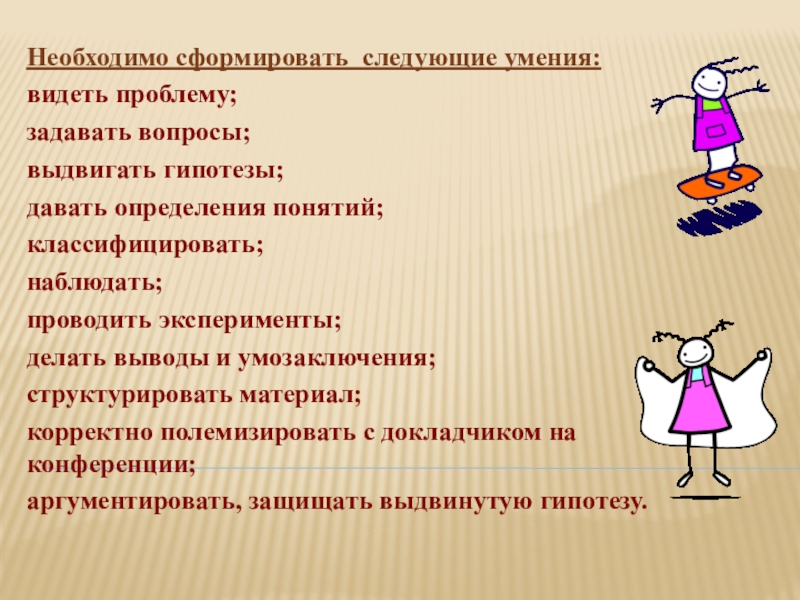 Необходимо сформировать следующие умения:
видеть проблему;
задавать вопросы;
выдвигать гипотезы;
давать определения понятий;
классифицировать;
наблюдать;
проводить эксперименты;
делать выводы и умозаключения;
структурировать материал;
корректно полемизировать с докладчиком на конференции;
аргументировать, защищать выдвинутую гипотезу.